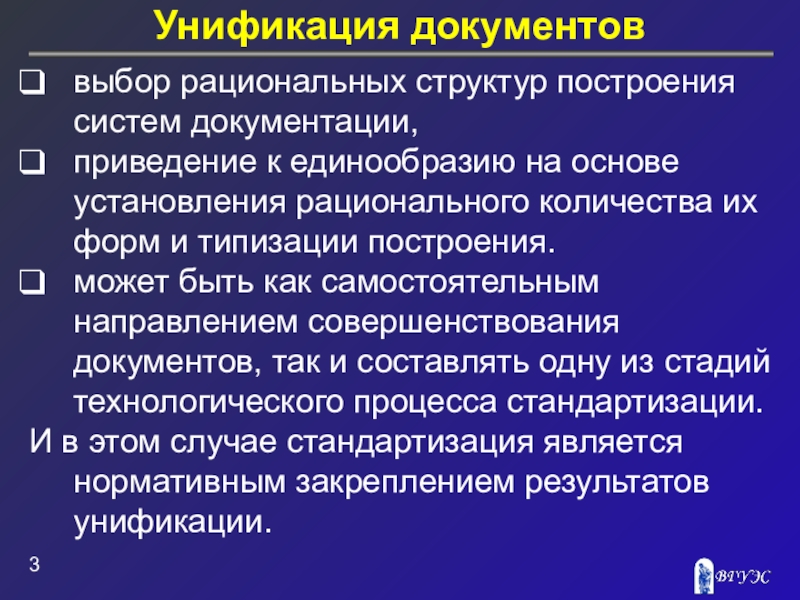 Унификация документов

❑ выбор рациональных структур построения систем документации,

❑ приведение к единообразию на основе установления рационального количества их форм и типизации построения.

❑ может быть как самостоятельным направлением совершенствования документов, так и составлять одну из стадий технологического процесса стандартизации.

И в этом случае стандартизация является нормативным закреплением результатов унификации.

3

ВГУЭС